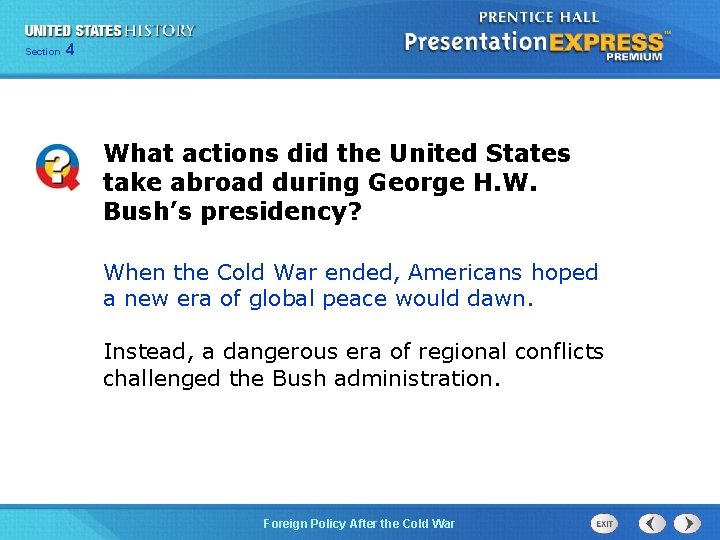 UNITED STATES HISTORY
Section 4

PRENTICE HALL
PresentationEXPRESS™
PREMIUM

What actions did the United States take abroad during George H.W. Bush's presidency?

When the Cold War ended, Americans hoped a new era of global peace would dawn.

Instead, a dangerous era of regional conflicts challenged the Bush administration.

Foreign Policy After the Cold War

EXIT